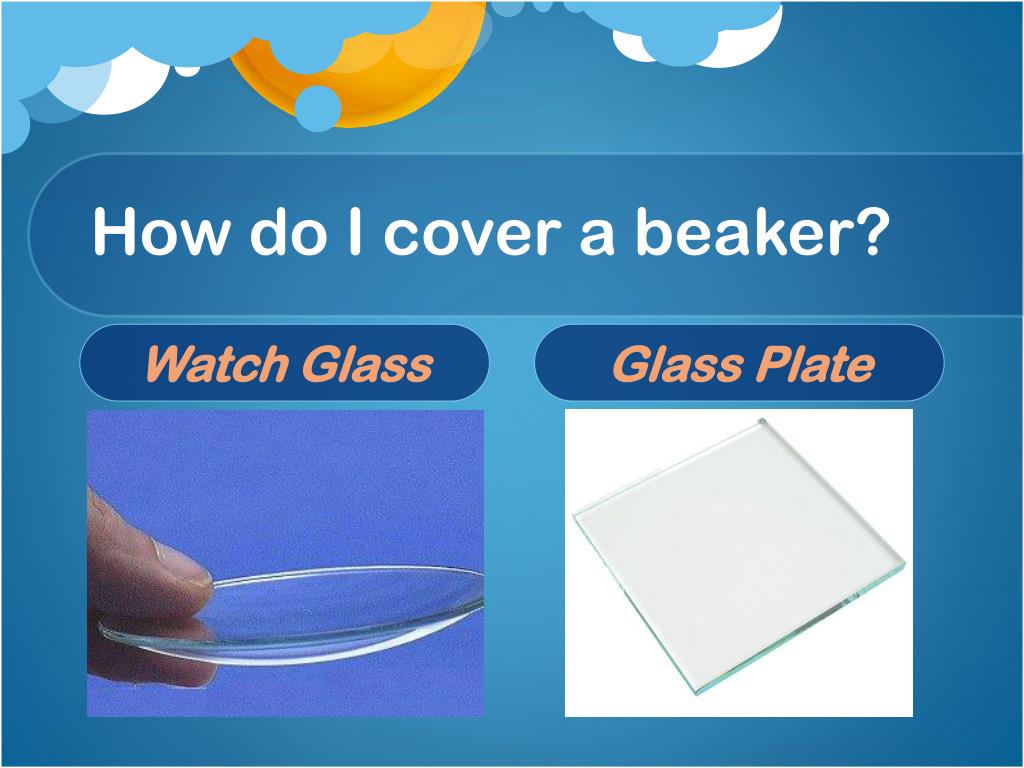 How do I cover a beaker?

Watch Glass

Glass Plate